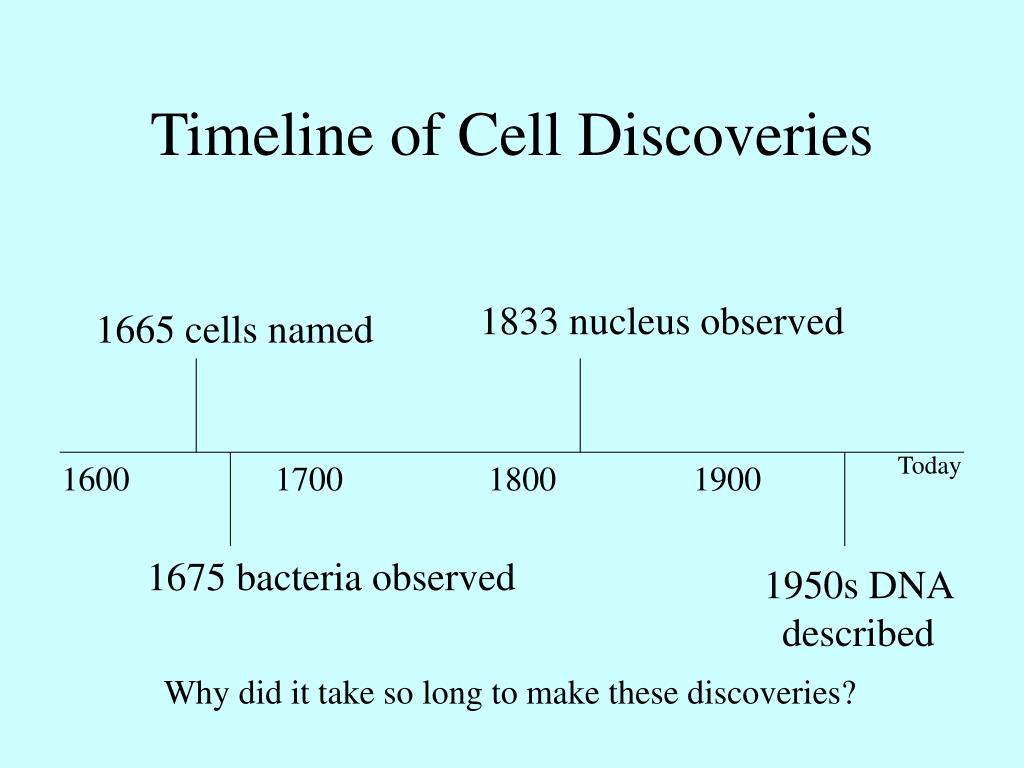 Timeline of Cell Discoveries

1665 cells named

1833 nucleus observed

1600 1700 1800 1900 Today

1675 bacteria observed

1950s DNA described

Why did it take so long to make these discoveries?